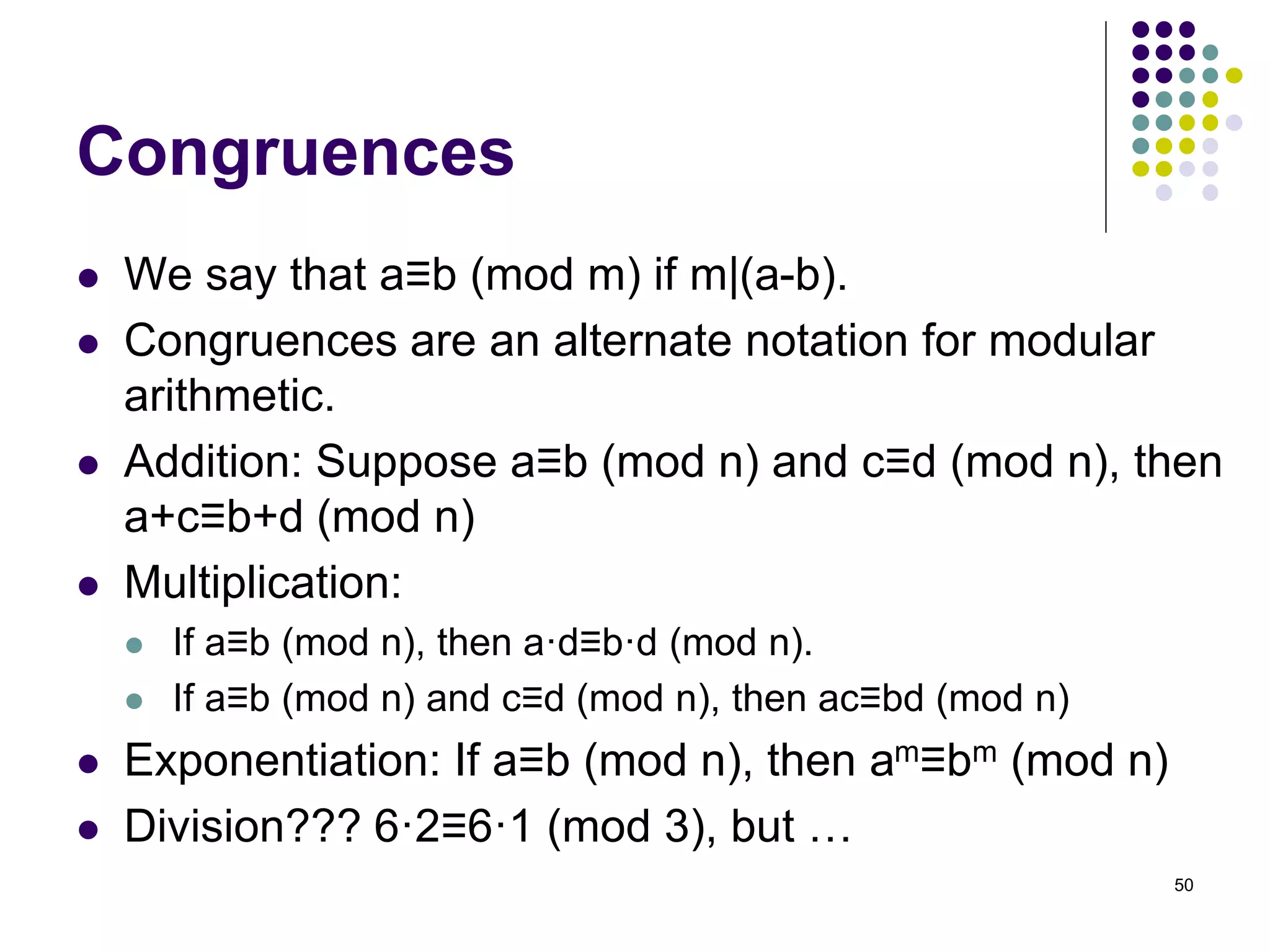 Congruences

- We say that $a \equiv b \pmod{m}$ if $m|(a-b)$.
- Congruences are an alternate notation for modular arithmetic.
- Addition: Suppose $a \equiv b \pmod{n}$ and $c \equiv d \pmod{n}$, then $a+c \equiv b+d \pmod{n}$
- Multiplication:
  - If $a \equiv b \pmod{n}$, then $a \cdot d \equiv b \cdot d \pmod{n}$.
  - If $a \equiv b \pmod{n}$ and $c \equiv d \pmod{n}$, then $ac \equiv bd \pmod{n}$
- Exponentiation: If $a \equiv b \pmod{n}$, then $a^m \equiv b^m \pmod{n}$
- Division??? $6 \cdot 2 \equiv 6 \cdot 1 \pmod{3}$, but …

50